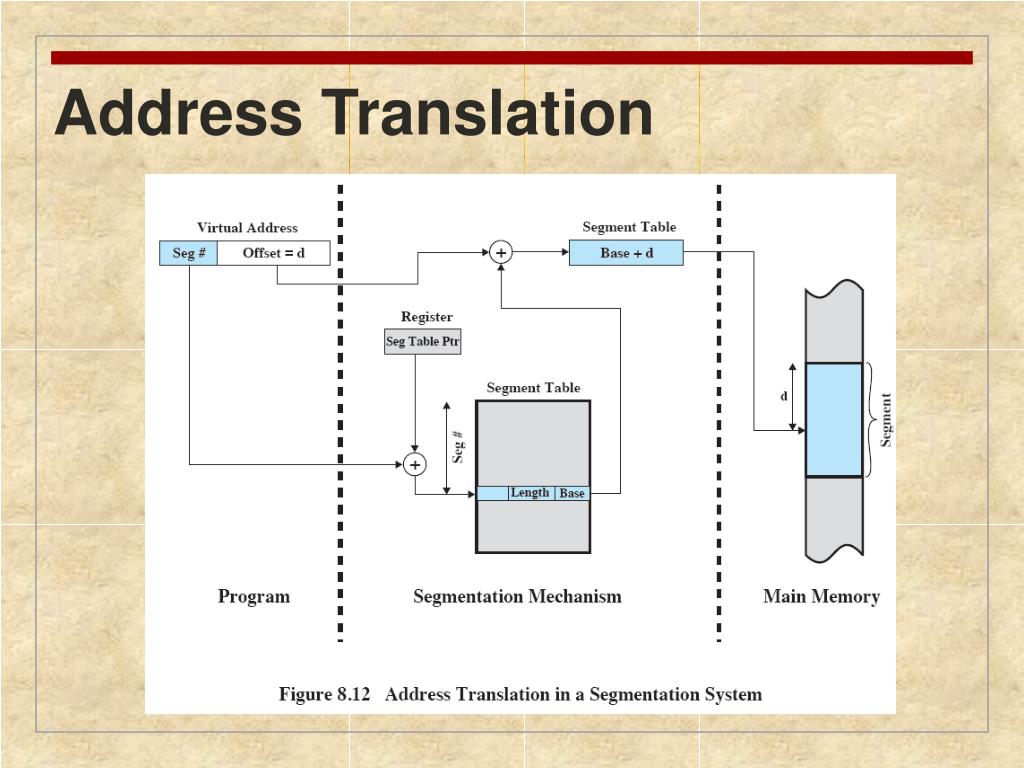 Address Translation

Virtual Address

Seg #

Offset = d

+

Segment Table

Base + d

Register

Seg Table Ptr

Segment Table

Seg #

+

Length

Base

d

Segment

Program

Segmentation Mechanism

Main Memory

Figure 8.12 Address Translation in a Segmentation System